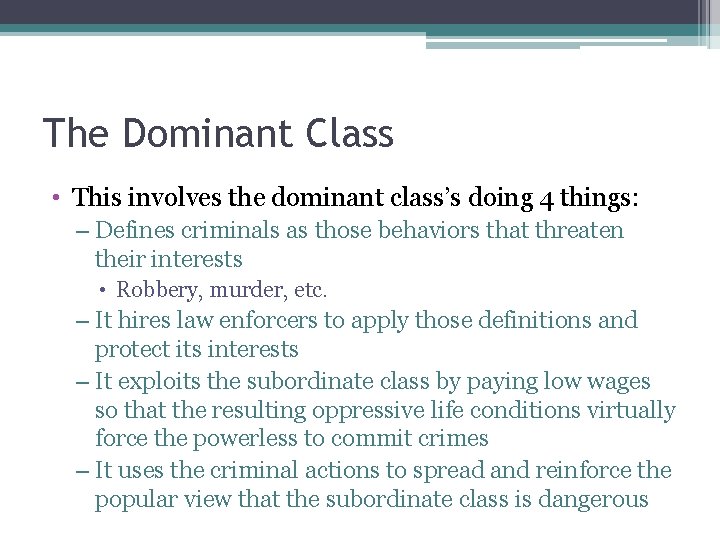 The Dominant Class

• This involves the dominant class's doing 4 things:
– Defines criminals as those behaviors that threaten their interests
• Robbery, murder, etc.
– It hires law enforcers to apply those definitions and protect its interests
– It exploits the subordinate class by paying low wages so that the resulting oppressive life conditions virtually force the powerless to commit crimes
– It uses the criminal actions to spread and reinforce the popular view that the subordinate class is dangerous